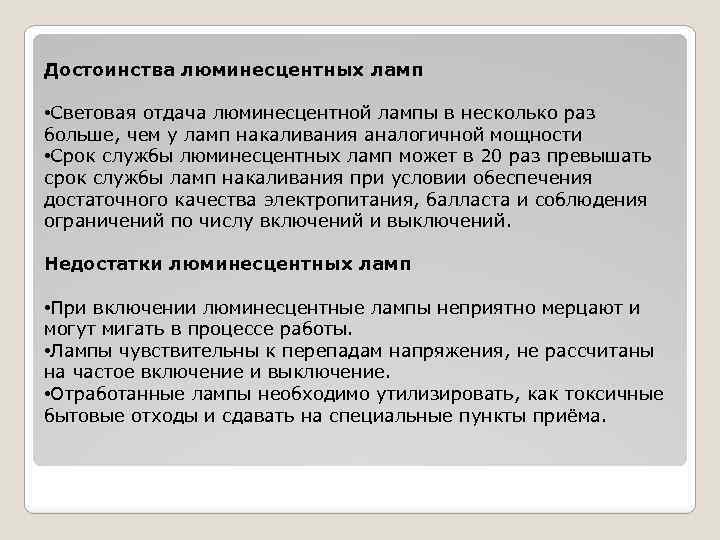 Достоинства люминесцентных ламп

•Световая отдача люминесцентной лампы в несколько раз больше, чем у ламп накаливания аналогичной мощности
•Срок службы люминесцентных ламп может в 20 раз превышать срок службы ламп накаливания при условии обеспечения достаточного качества электропитания, балласта и соблюдения ограничений по числу включений и выключений.

Недостатки люминесцентных ламп

•При включении люминесцентные лампы неприятно мерцают и могут мигать в процессе работы.
•Лампы чувствительны к перепадам напряжения, не рассчитаны на частое включение и выключение.
•Отработанные лампы необходимо утилизировать, как токсичные бытовые отходы и сдавать на специальные пункты приёма.